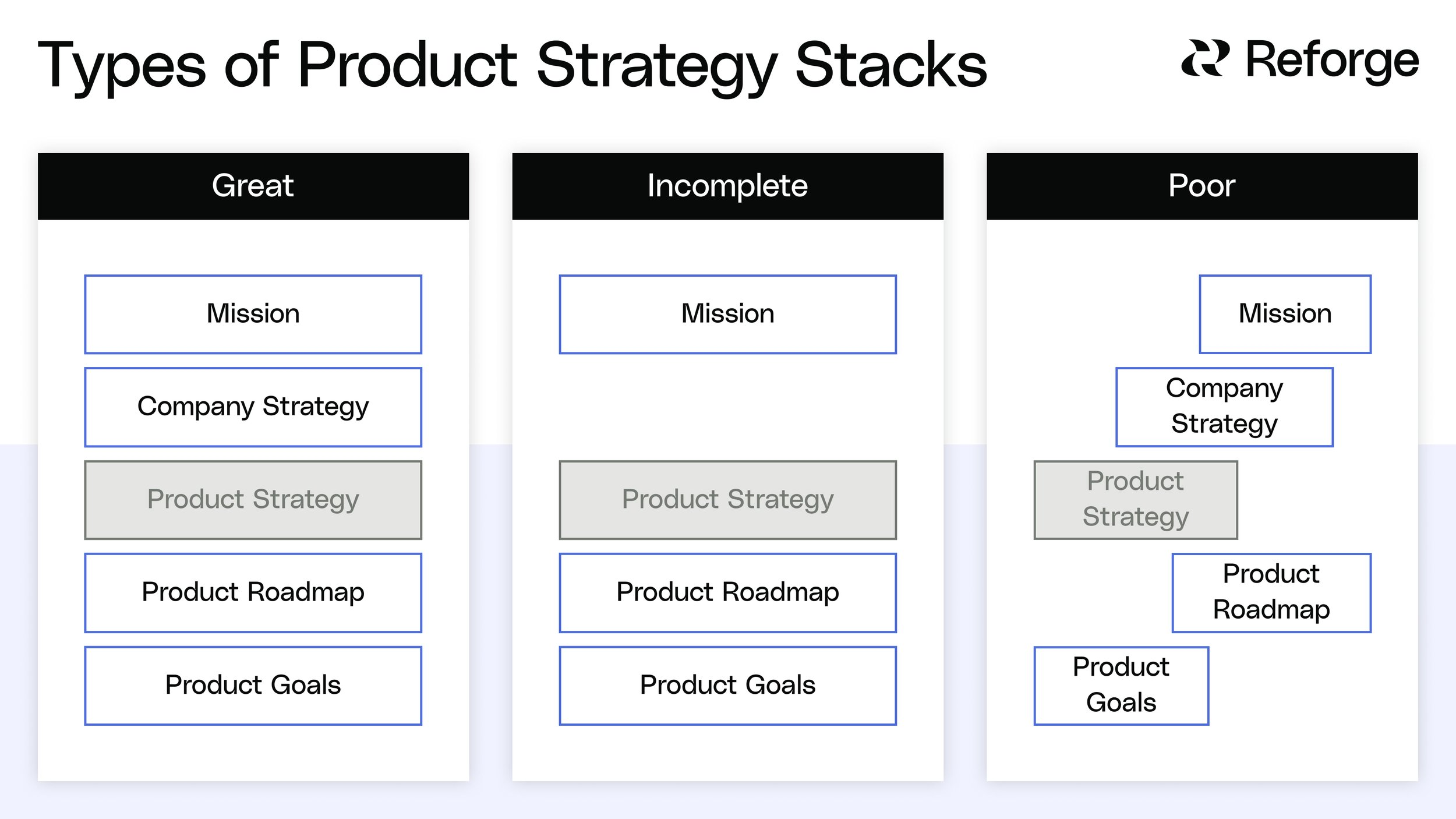 Types of Product Strategy Stacks

Reforge

Great

Mission

Company Strategy

Product Strategy

Product Roadmap

Product Goals

Incomplete

Mission

Product Strategy

Product Roadmap

Product Goals

Poor

Mission

Company Strategy

Product Strategy

Product Roadmap

Product Goals